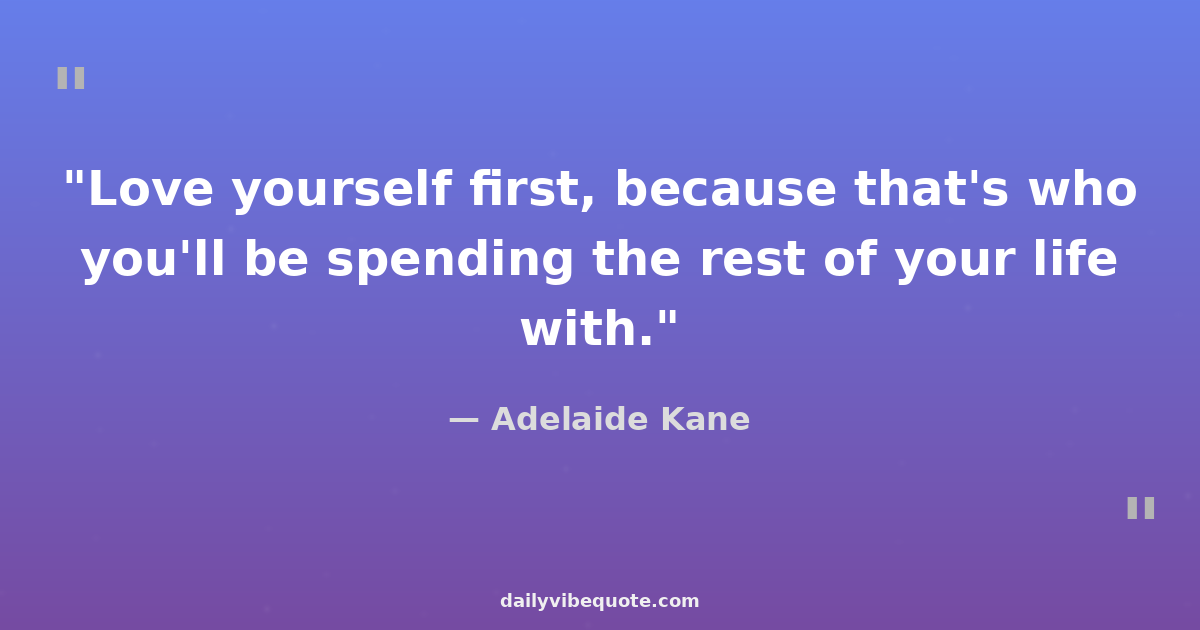 "

"Love yourself first, because that's who you'll be spending the rest of your life with."

— Adelaide Kane

"

dailyvibequote.com